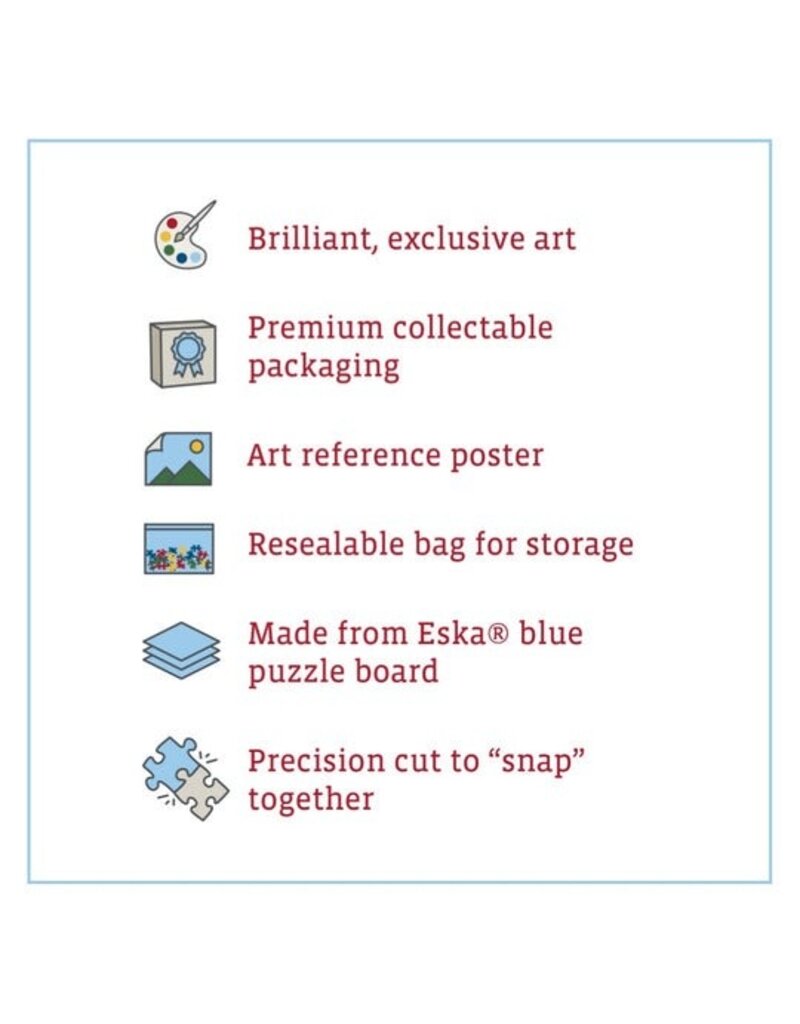 Brilliant, exclusive art

Premium collectable packaging

Art reference poster

Resealable bag for storage

Made from Eska® blue puzzle board

Precision cut to “snap” together